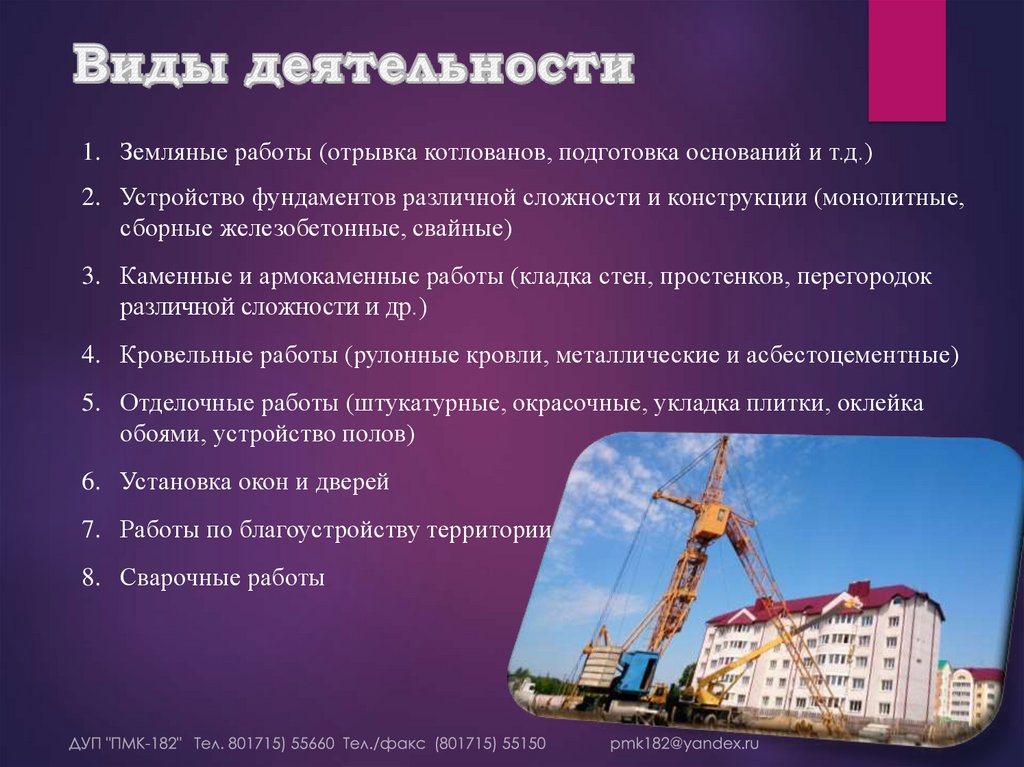 Виды деятельности

1. Земляные работы (отрывка котлованов, подготовка оснований и т.д.)
2. Устройство фундаментов различной сложности и конструкции (монолитные, сборные железобетонные, свайные)
3. Каменные и армокаменные работы (кладка стен, простенков, перегородок различной сложности и др.)
4. Кровельные работы (рулонные кровли, металлические и асбестоцементные)
5. Отделочные работы (штукатурные, окрасочные, укладка плитки, оклейка обоями, устройство полов)
6. Установка окон и дверей
7. Работы по благоустройству территории
8. Сварочные работы

ДУП "ПМК-182" Тел. 801715) 55660 Тел./факс (801715) 55150 pmk182@yandex.ru